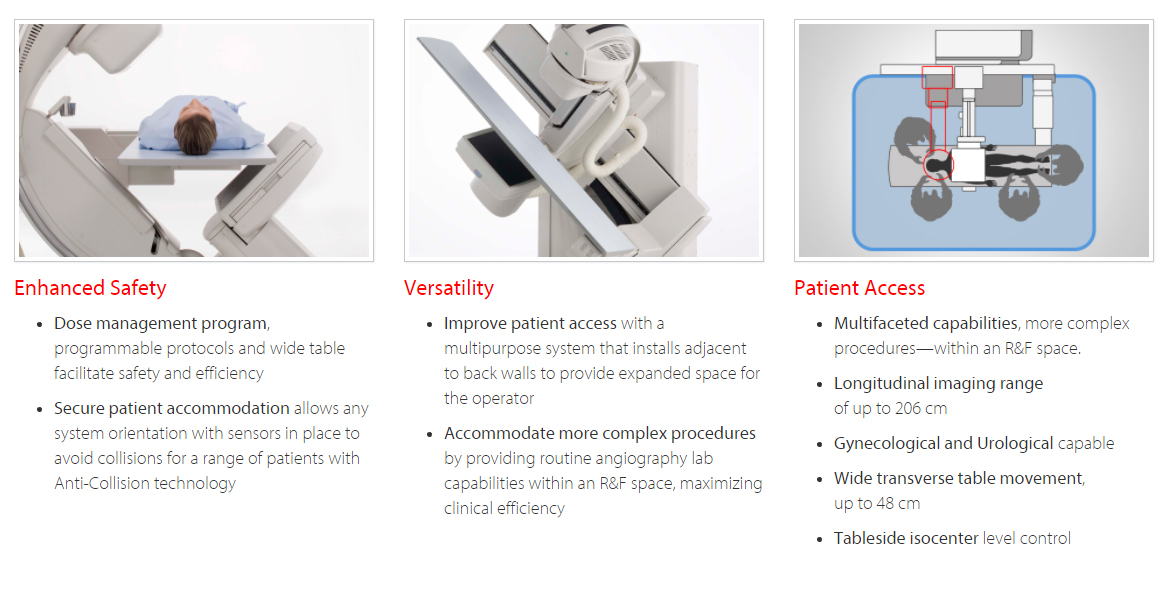 Enhanced Safety

- Dose management program, programmable protocols and wide table facilitate safety and efficiency
- Secure patient accommodation allows any system orientation with sensors in place to avoid collisions for a range of patients with Anti-Collision technology

Versatility

- Improve patient access with a multipurpose system that installs adjacent to back walls to provide expanded space for the operator
- Accommodate more complex procedures by providing routine angiography lab capabilities within an R&F space, maximizing clinical efficiency

Patient Access

- Multifaceted capabilities, more complex procedures—within an R&F space.
- Longitudinal imaging range of up to 206 cm
- Gynecological and Urological capable
- Wide transverse table movement, up to 48 cm
- Tableside isocenter level control